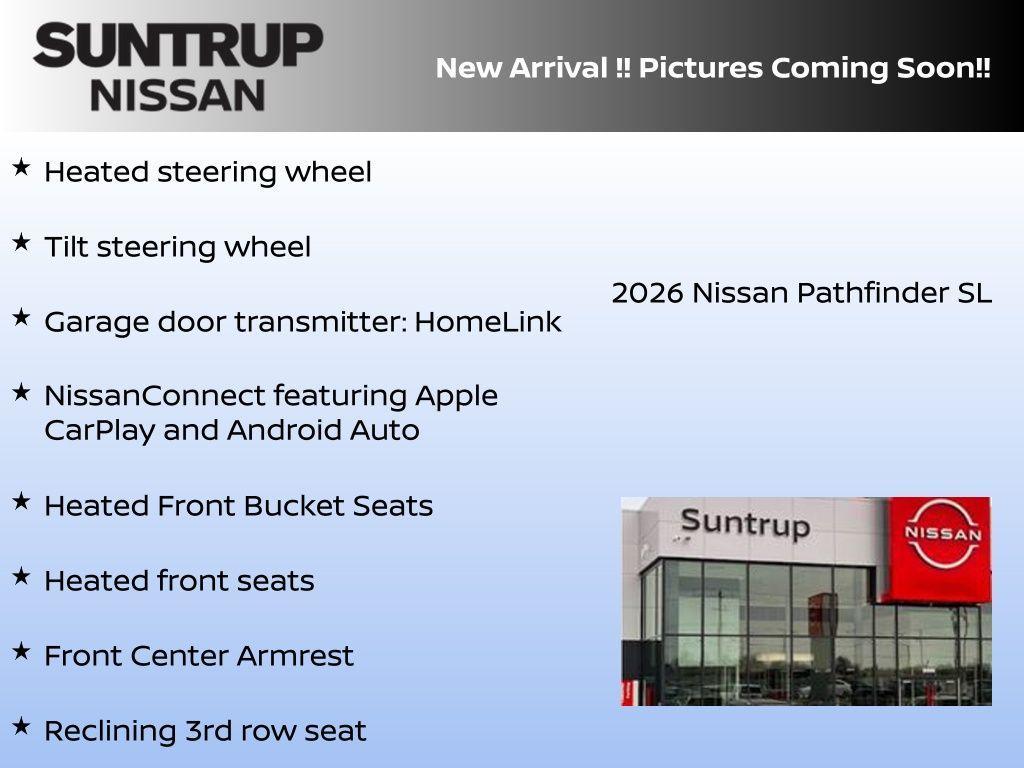 SUNTRUP NISSAN

New Arrival !! Pictures Coming Soon!!

★ Heated steering wheel

★ Tilt steering wheel

★ Garage door transmitter: HomeLink

★ NissanConnect featuring Apple CarPlay and Android Auto

★ Heated Front Bucket Seats

★ Heated front seats

★ Front Center Armrest

★ Reclining 3rd row seat

2026 Nissan Pathfinder SL

Suntrup

NISSAN